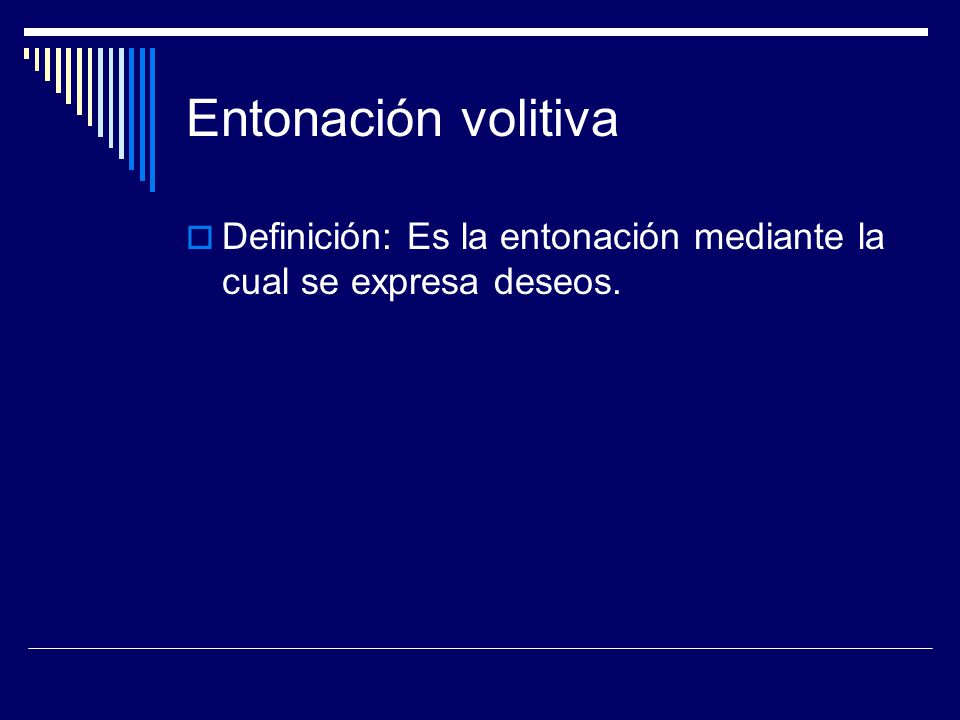 Entonación volitiva

Definición: Es la entonación mediante la cual se expresa deseos.